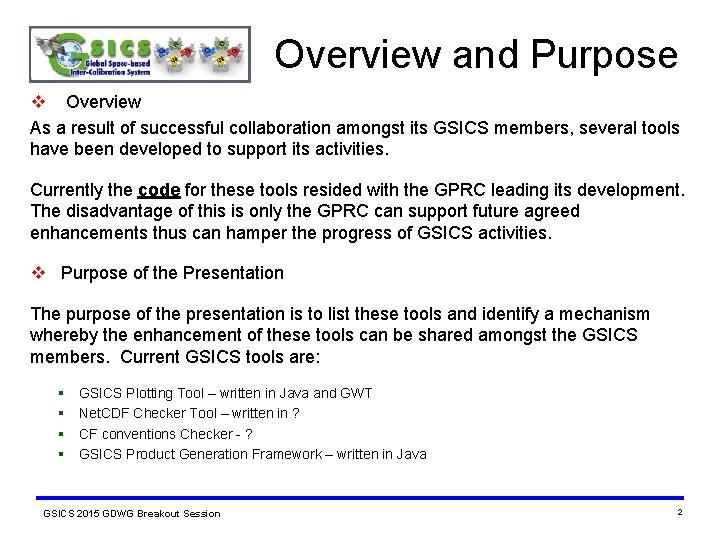 GSICS Global Space-based Inter-Calibration System

Overview and Purpose

❖ Overview

As a result of successful collaboration amongst its GSICS members, several tools have been developed to support its activities.

Currently the code for these tools resided with the GPRC leading its development. The disadvantage of this is only the GPRC can support future agreed enhancements thus can hamper the progress of GSICS activities.

❖ Purpose of the Presentation

The purpose of the presentation is to list these tools and identify a mechanism whereby the enhancement of these tools can be shared amongst the GSICS members. Current GSICS tools are:

▪ GSICS Plotting Tool – written in Java and GWT
▪ NetCDF Checker Tool – written in ?
▪ CF conventions Checker - ?
▪ GSICS Product Generation Framework – written in Java

GSICS 2015 GDWG Breakout Session

2